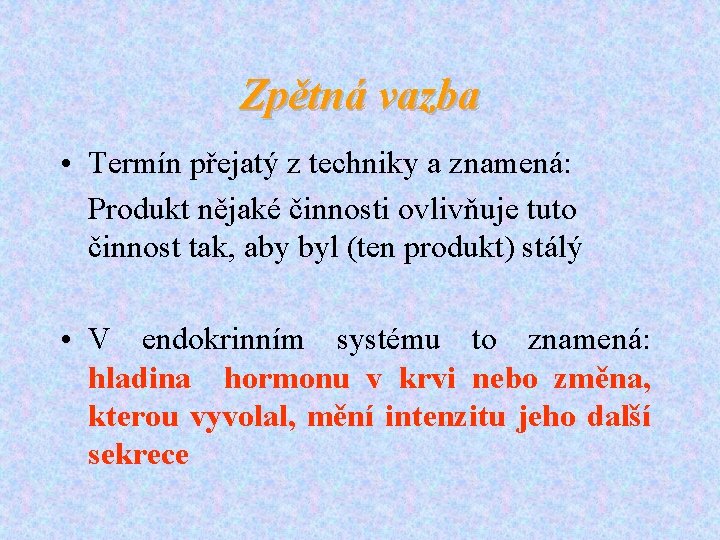 Zpětná vazba

• Termín přejatý z techniky a znamená:

Produkt nějaké činnosti ovlivňuje tuto činnost tak, aby byl (ten produkt) stálý

• V endokrinním systému to znamená: hladina hormonu v krvi nebo změna, kterou vyvolal, mění intenzitu jeho další sekrece